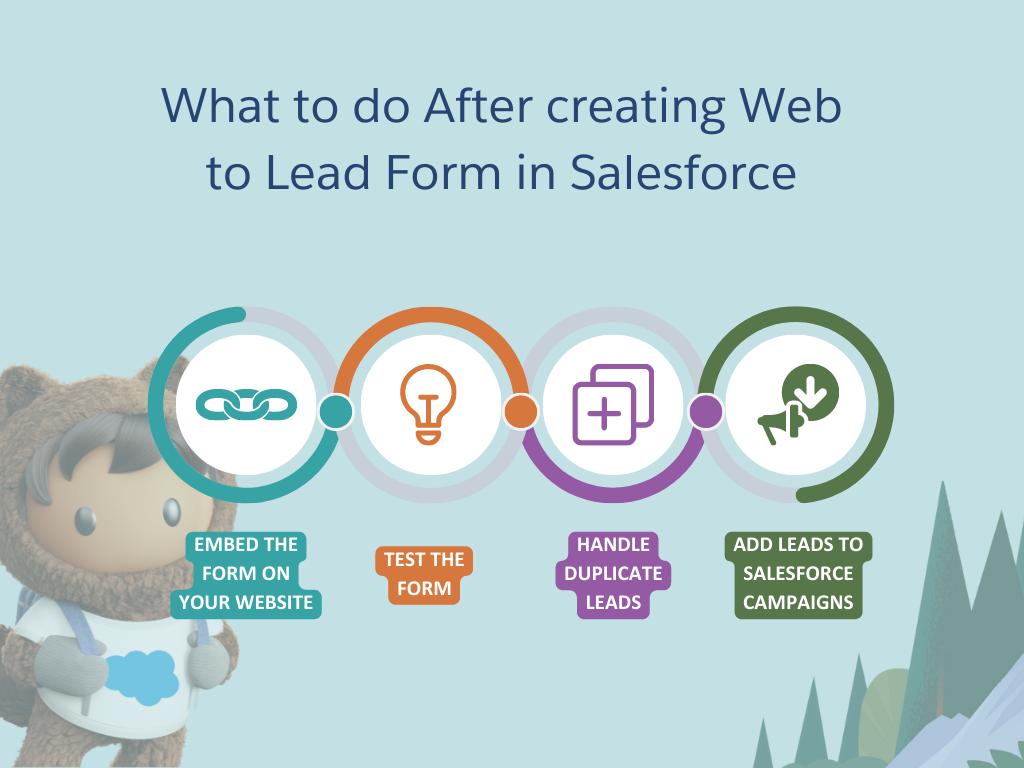 What to do After creating Web to Lead Form in Salesforce

EMBED THE FORM ON YOUR WEBSITE

TEST THE FORM

HANDLE DUPLICATE LEADS

ADD LEADS TO SALESFORCE CAMPAIGNS